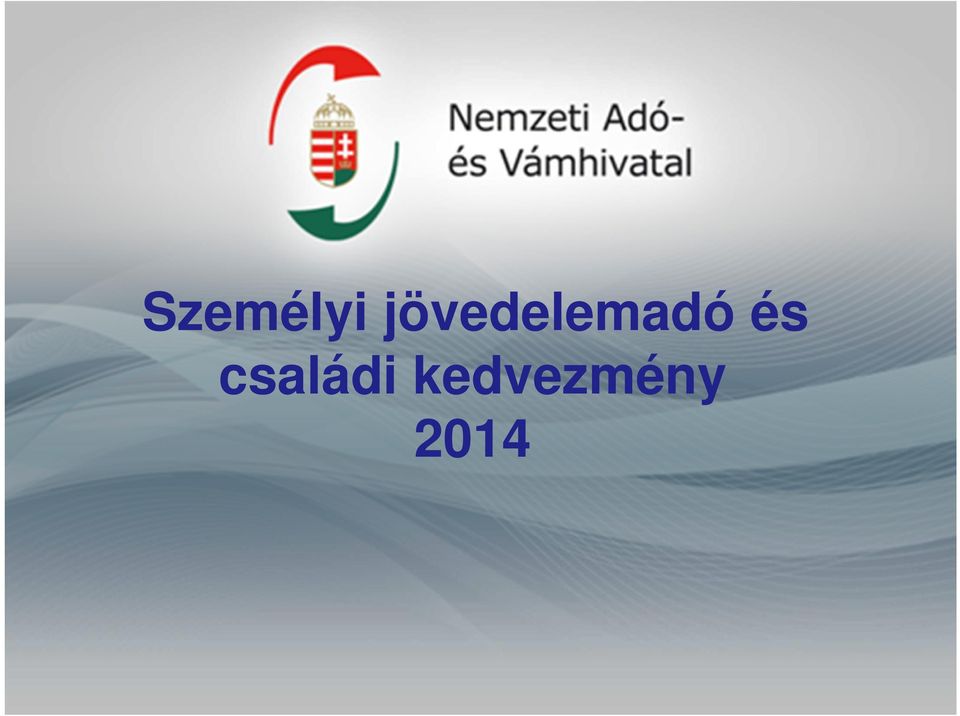 Nemzeti Adó-
és Vámhivatal

Személyi jövedelemadó és családi kedvezmény
2014